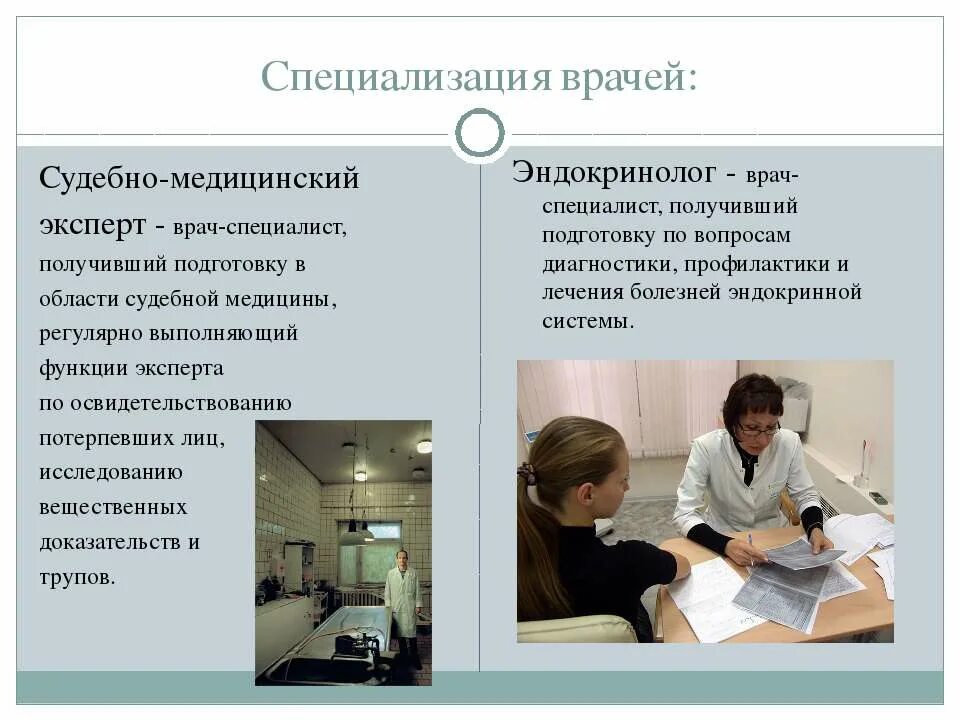 Специализация врачей:

Судебно-медицинский эксперт - врач-специалист, получивший подготовку в области судебной медицины, регулярно выполняющий функции эксперта по освидетельствованию потерпевших лиц, исследованию вещественных доказательств и трупов.

Эндокринолог - врач-специалист, получивший подготовку по вопросам диагностики, профилактики и лечения болезней эндокринной системы.